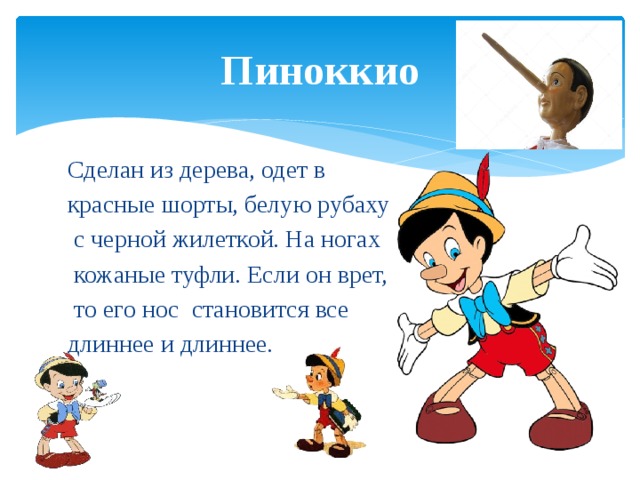 Пиноккио

Сделан из дерева, одет в красные шорты, белую рубаху с черной жилеткой. На ногах кожаные туфли. Если он врет, то его нос  становится все длиннее и длиннее.